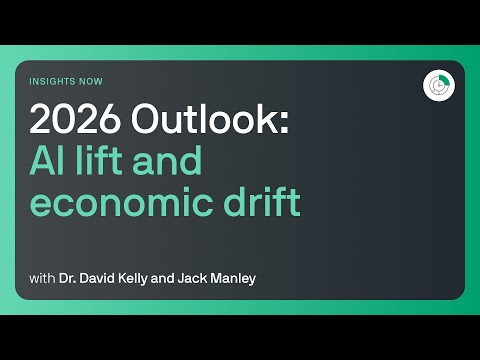 INSIGHTS NOW

2026 Outlook:
AI lift and economic drift

with Dr. David Kelly and Jack Manley